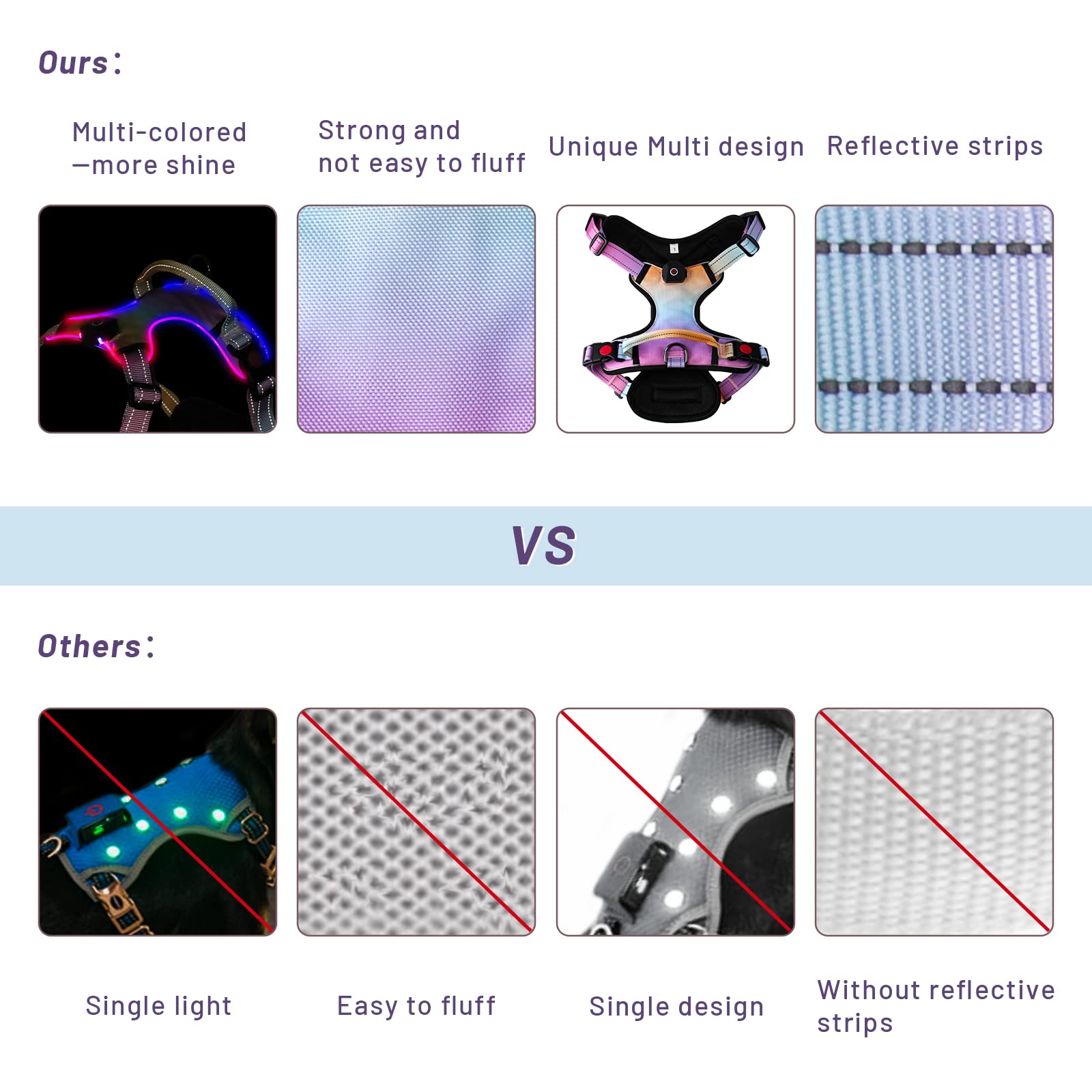 Ours:

Multi-colored —more shine

Strong and not easy to fluff

Unique Multi design

Reflective strips

VS

Others:

Single light

Easy to fluff

Single design

Without reflective strips